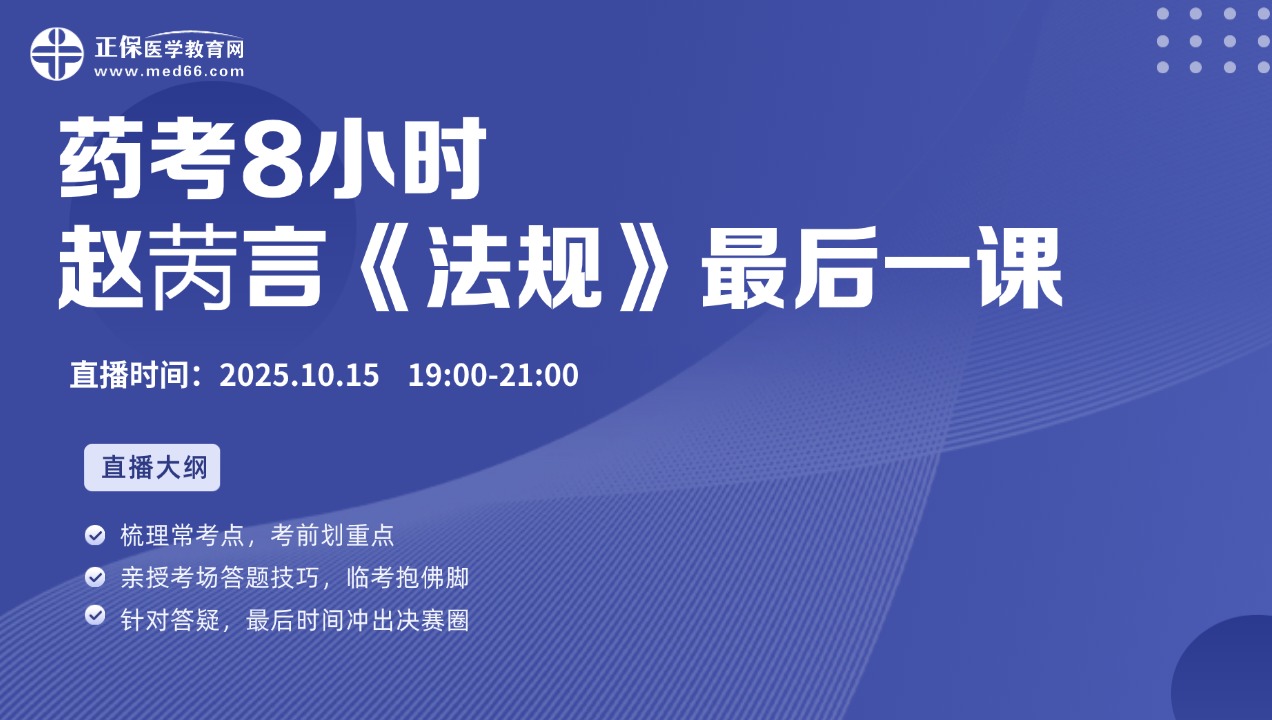 正保医学教育网
www.med66.com

药考8小时
赵芮言《法规》最后一课

直播时间：2025.10.15 19:00-21:00

直播大纲

梳理常考点，考前划重点
亲授考场答题技巧，临考抱佛脚
针对答疑，最后时间冲出决赛圈